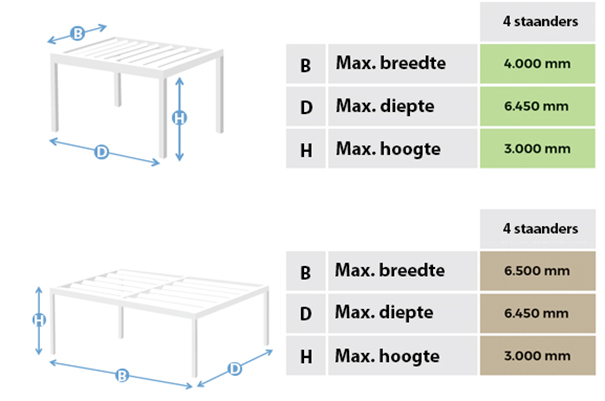 B

H

D

| | | 4 staanders |
|---|---|---|
| B | Max. breedte | 4.000 mm |
| D | Max. diepte | 6.450 mm |
| H | Max. hoogte | 3.000 mm |

H

B

D

| | | 4 staanders |
|---|---|---|
| B | Max. breedte | 6.500 mm |
| D | Max. diepte | 6.450 mm |
| H | Max. hoogte | 3.000 mm |